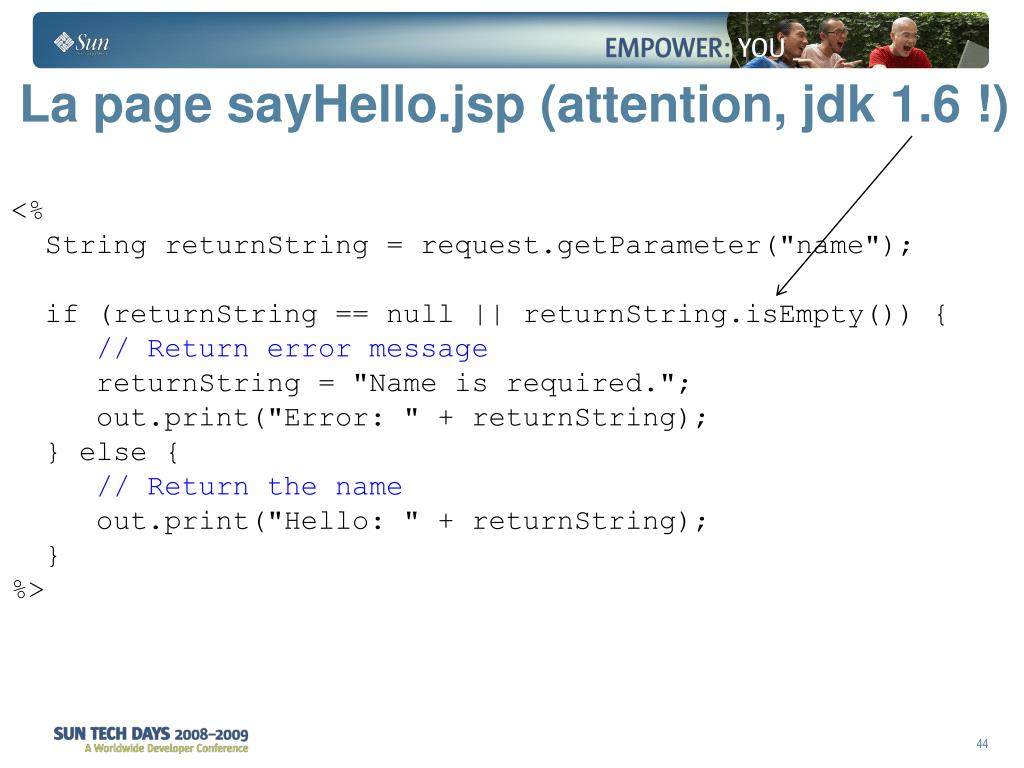 Sun

EMPOWER: YOU

La page sayHello.jsp (attention, jdk 1.6 !)

<%
String returnString = request.getParameter("name");

if (returnString == null || returnString.isEmpty()) {
// Return error message
returnString = "Name is required.";
out.print("Error: " + returnString);
} else {
// Return the name
out.print("Hello: " + returnString);
}
%>

SUN TECH DAYS 2008–2009
A Worldwide Developer Conference

44